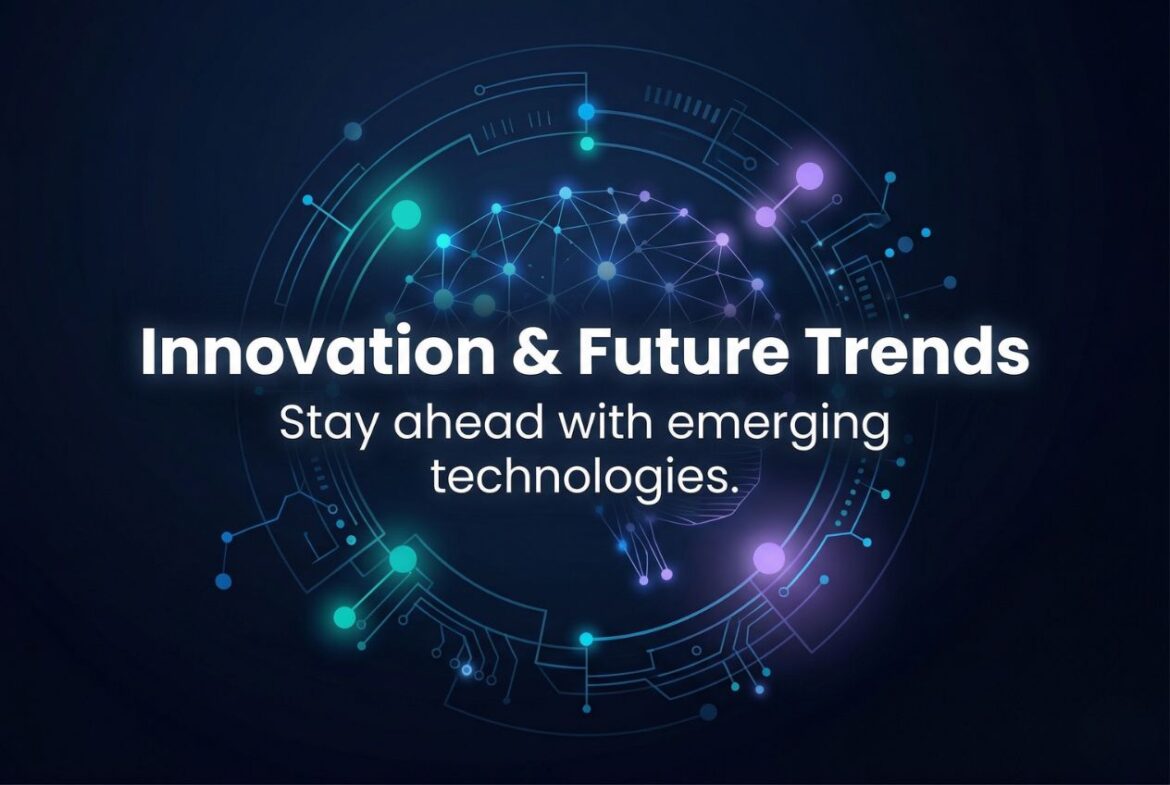 Innovation & Future Trends

Stay ahead with emerging technologies.